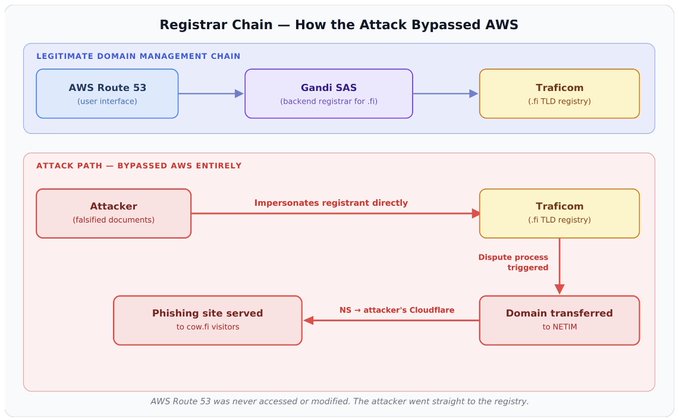 Registrar Chain — How the Attack Bypassed AWS

LEGITIMATE DOMAIN MANAGEMENT CHAIN

AWS Route 53
(user interface)

Gandi SAS
(backend registrar for .fi)

Traficom
(.fi TLD registry)

ATTACK PATH — BYPASSED AWS ENTIRELY

Attacker
(falsified documents)

Impersonates registrant directly

Traficom
(.fi TLD registry)

Dispute process triggered

Domain transferred
to NETIM

NS → attacker's Cloudflare

Phishing site served
to cow.fi visitors

AWS Route 53 was never accessed or modified. The attacker went straight to the registry.